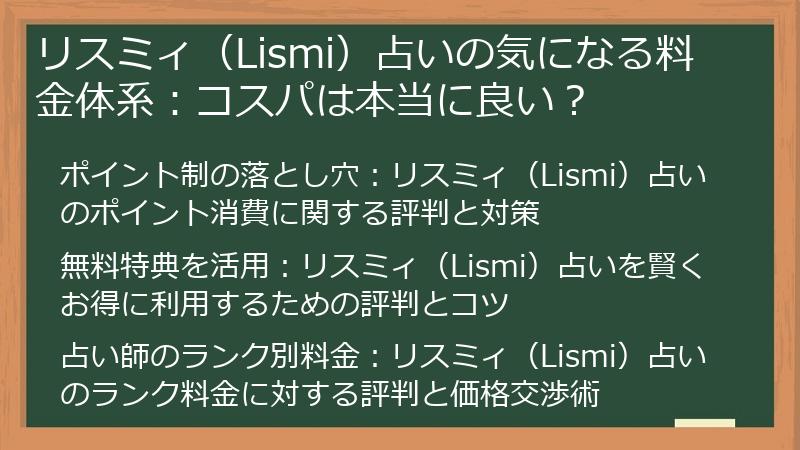 リスミィ（Lismi）占いの気になる料金体系：コスパは本当に良い？

ポイント制の落とし穴：リスミィ（Lismi）占いのポイント消費に関する評判と対策

無料特典を活用：リスミィ（Lismi）占いを賢くお得に利用するための評判とコツ

占い師のランク別料金：リスミィ（Lismi）占いのランク料金に対する評判と価格交渉術